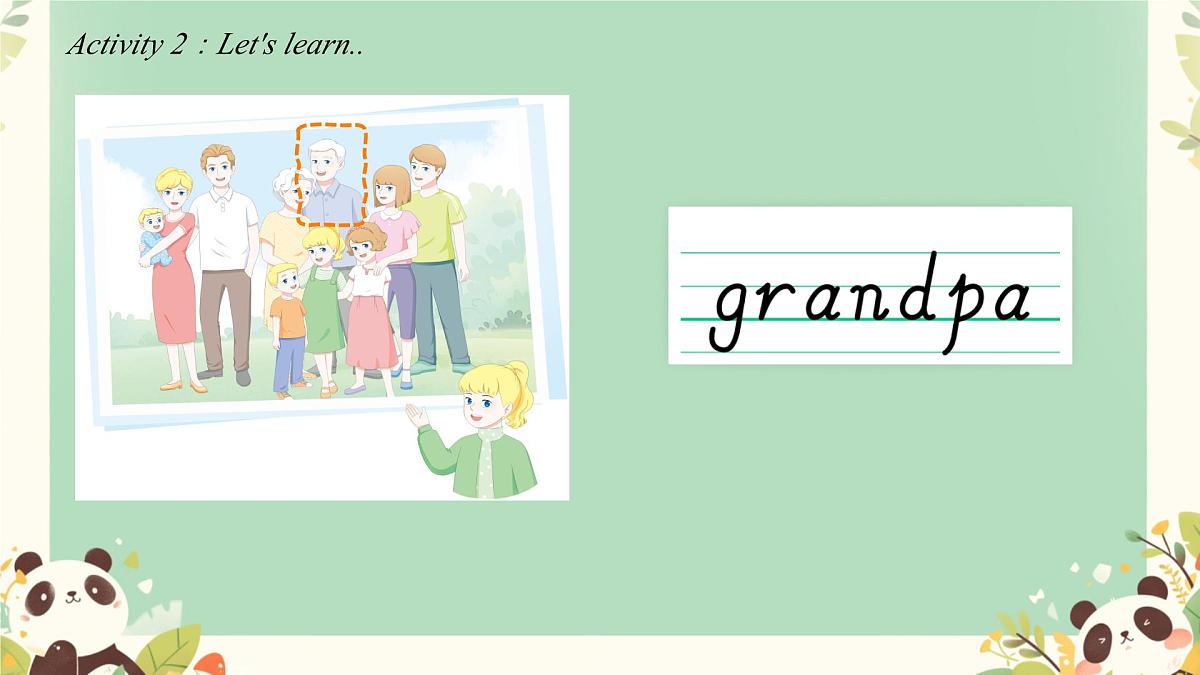 Activity 2 : Let's learn..

grandpa